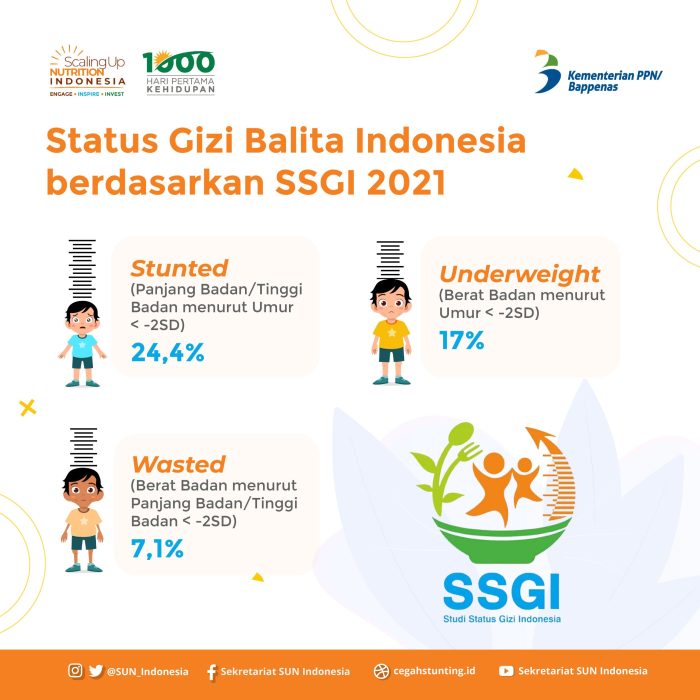 Scaling Up NUTRITION INDONESIA
ENGAGE • INSPIRE • INVEST

1000 HARI PERTAMA KEHIDUPAN

Kementerian PPN/ Bappenas

Status Gizi Balita Indonesia berdasarkan SSGI 2021

Stunted
(Panjang Badan/Tinggi Badan menurut Umur < -2SD)
24,4%

Underweight
(Berat Badan menurut Umur < -2SD)
17%

Wasted
(Berat Badan menurut Panjang Badan/Tinggi Badan < -2SD)
7,1%

SSGI
Studi Status Gizi Indonesia

@SUN_Indonesia Sekretariat SUN Indonesia cegahstunting.id Sekretariat SUN Indonesia